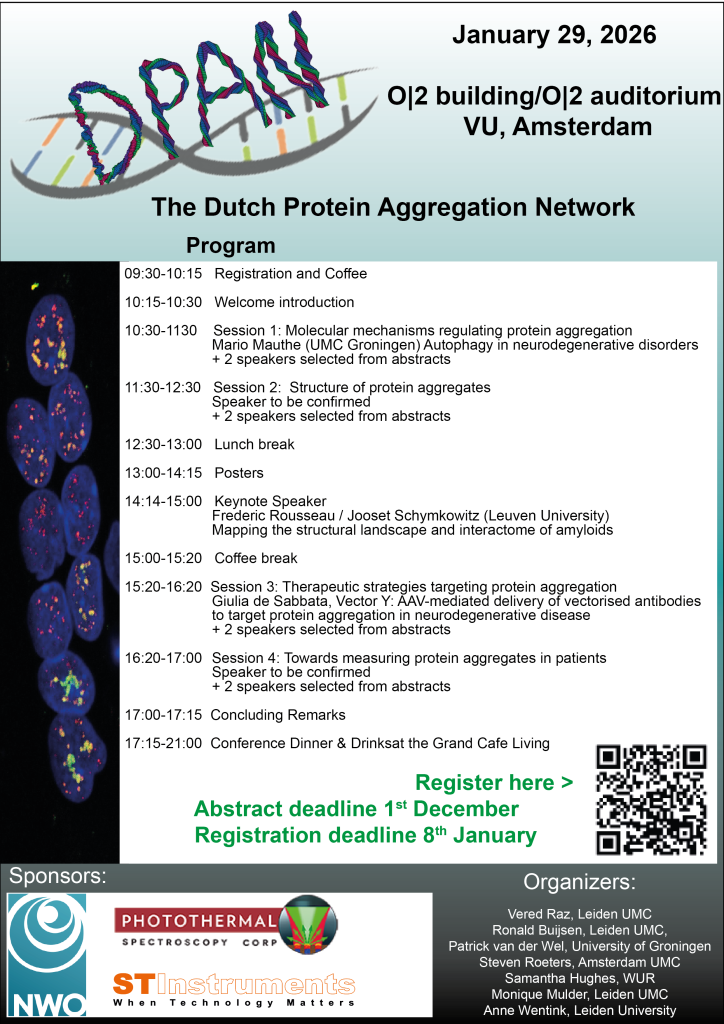 DPAN

January 29, 2026

O|2 building/O|2 auditorium
VU, Amsterdam

The Dutch Protein Aggregation Network

Program

09:30-10:15 Registration and Coffee

10:15-10:30 Welcome introduction

10:30-1130 Session 1: Molecular mechanisms regulating protein aggregation
Mario Mauthe (UMC Groningen) Autophagy in neurodegenerative disorders
+ 2 speakers selected from abstracts

11:30-12:30 Session 2: Structure of protein aggregates
Speaker to be confirmed
+ 2 speakers selected from abstracts

12:30-13:00 Lunch break

13:00-14:15 Posters

14:14-15:00 Keynote Speaker
Frederic Rousseau / Jooset Schymkowitz (Leuven University)
Mapping the structural landscape and interactome of amyloids

15:00-15:20 Coffee break

15:20-16:20 Session 3: Therapeutic strategies targeting protein aggregation
Giulia de Sabbata, Vector Y: AAV-mediated delivery of vectorised antibodies to target protein aggregation in neurodegenerative disease
+ 2 speakers selected from abstracts

16:20-17:00 Session 4: Towards measuring protein aggregates in patients
Speaker to be confirmed
+ 2 speakers selected from abstracts

17:00-17:15 Concluding Remarks

17:15-21:00 Conference Dinner & Drinksat the Grand Cafe Living

Register here >
Abstract deadline 1$^{st}$ December
Registration deadline 8$^{th}$ January

Sponsors:

NWO

PHOTOTHERMAL
SPECTROSCOPY CORP

STInstruments
When Technology Matters

Organizers:

Vered Raz, Leiden UMC
Ronald Buijsen, Leiden UMC,
Patrick van der Wel, University of Groningen
Steven Roeters, Amsterdam UMC
Samantha Hughes, WUR
Monique Mulder, Leiden UMC
Anne Wentink, Leiden University